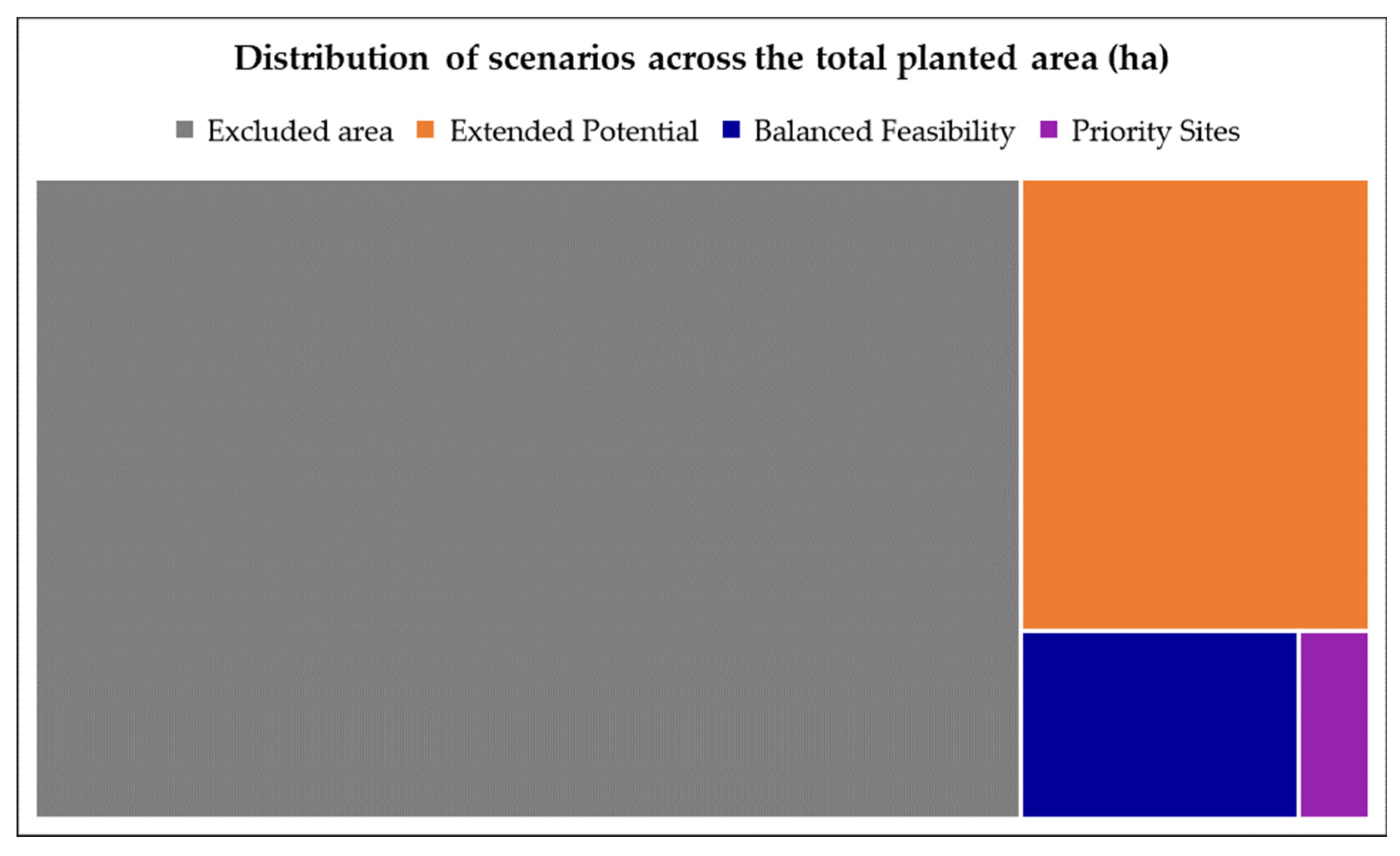 Distribution of scenarios across the total planted area (ha)

Excluded area
Extended Potential
Balanced Feasibility
Priority Sites